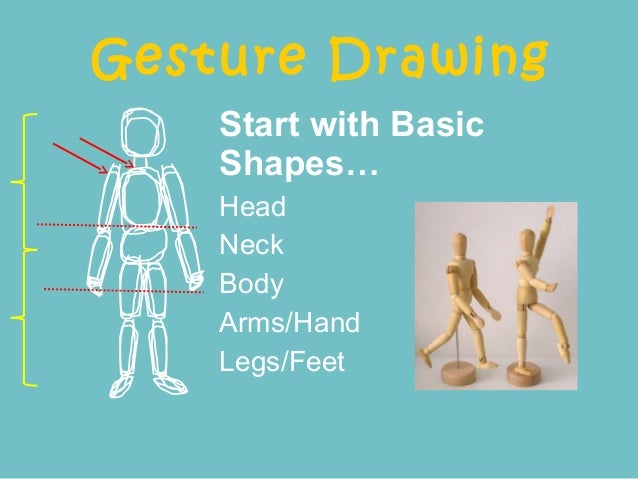 Gesture Drawing

Start with Basic Shapes…

Head
Neck
Body
Arms/Hand
Legs/Feet